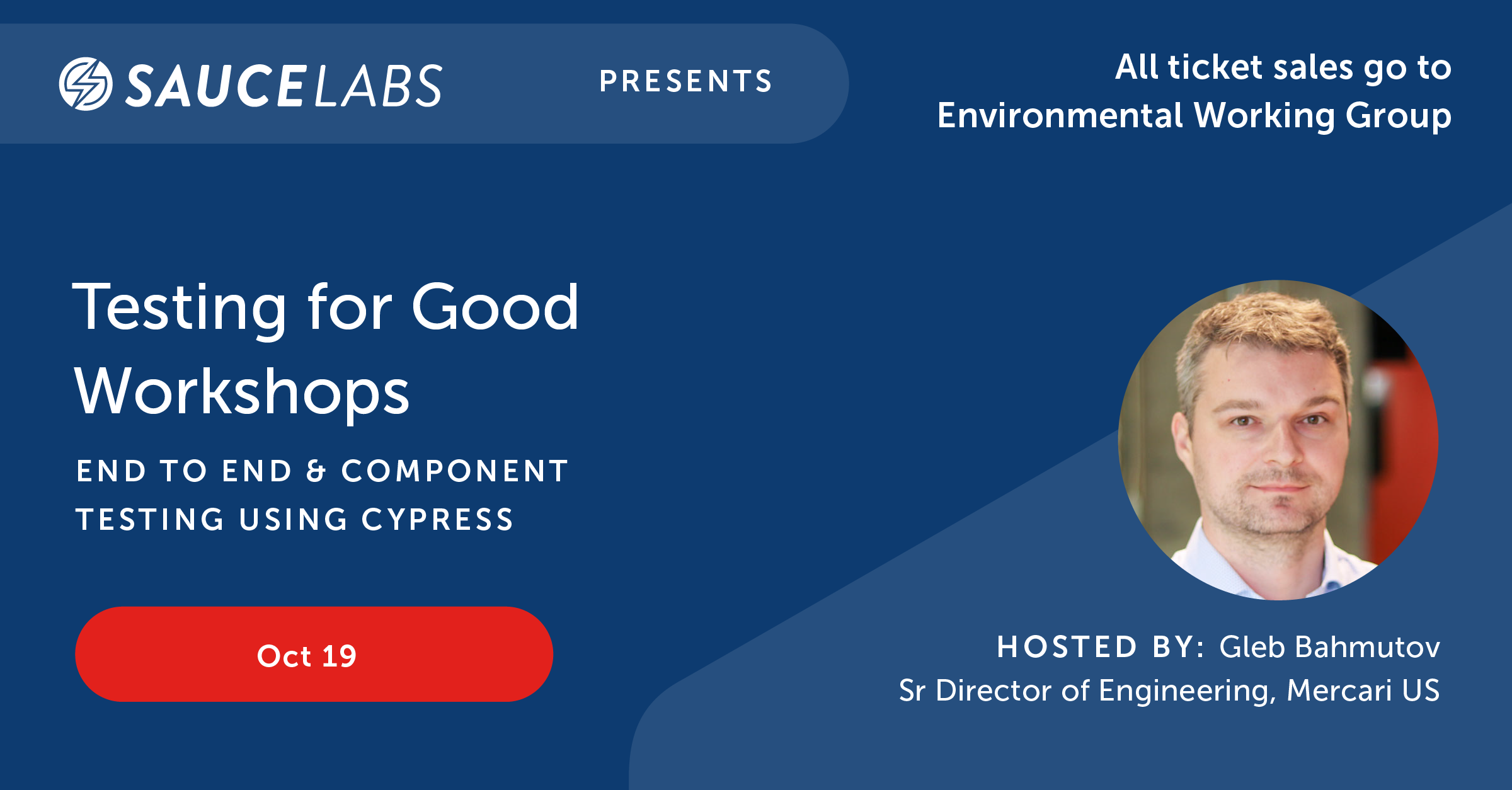 SAUCELABS PRESENTS

All ticket sales go to Environmental Working Group

Testing for Good Workshops

END TO END & COMPONENT TESTING USING CYPRESS

Oct 19

HOSTED BY: Gleb Bahmutov
Sr Director of Engineering, Mercari US